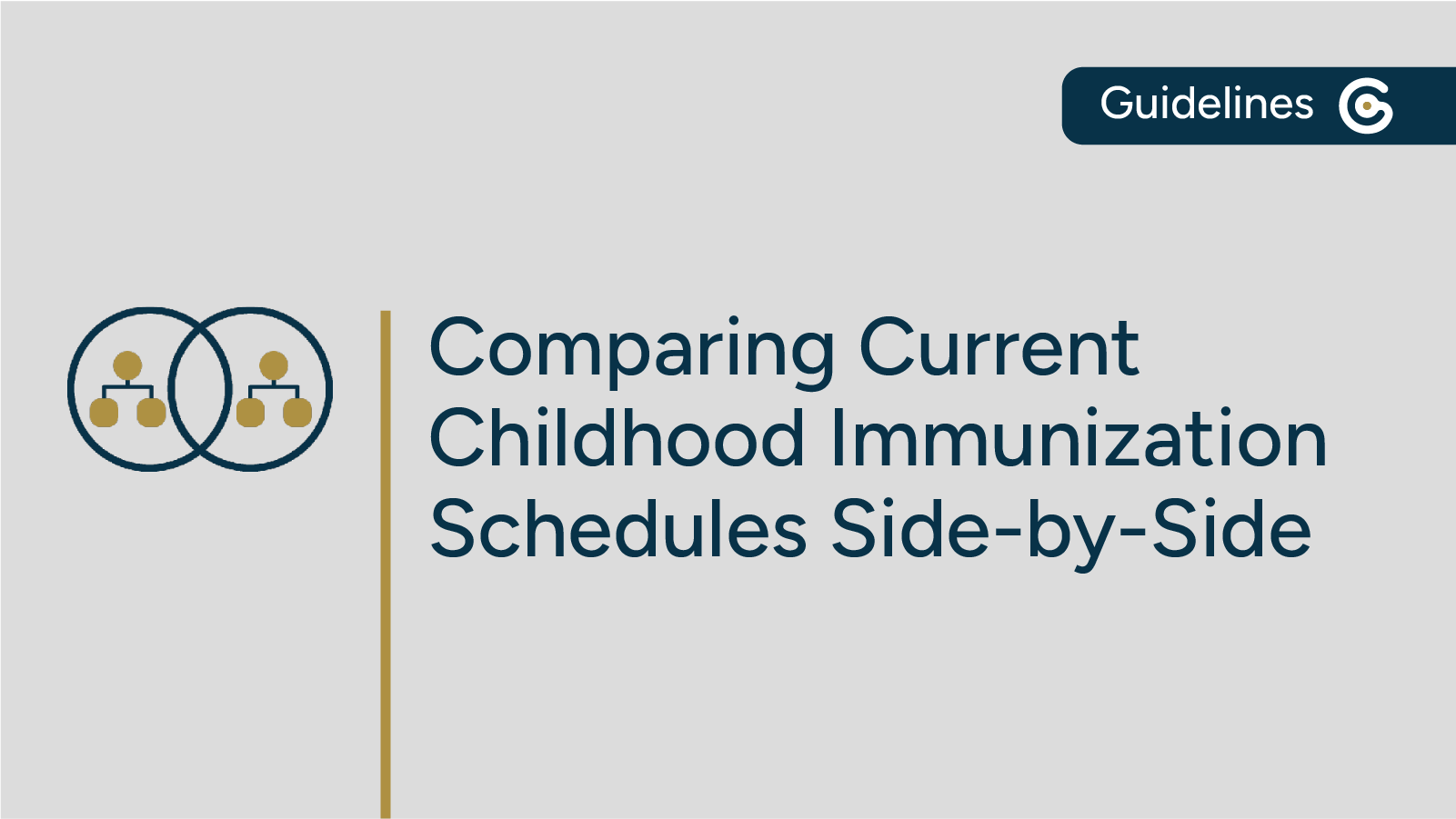 Guidelines

Comparing Current Childhood Immunization Schedules Side-by-Side